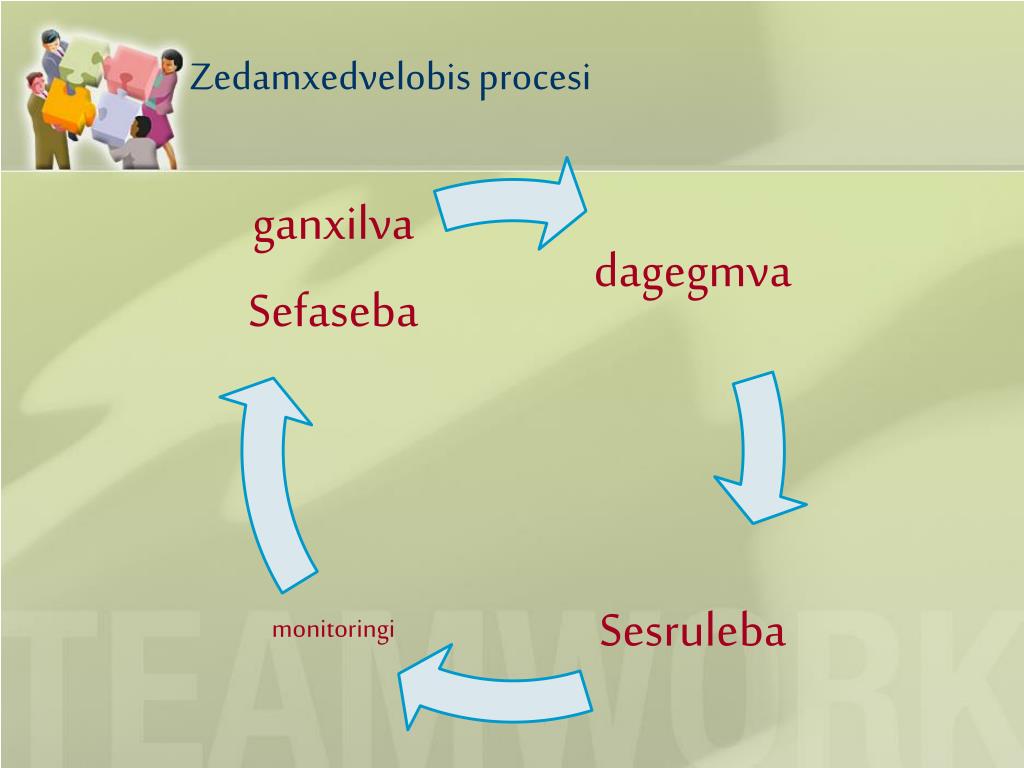 Zedamxedvelobis procesi

ganxilva

Sefaseba

dagegmva

Sesruleba

monitoringi

TEAMWORK